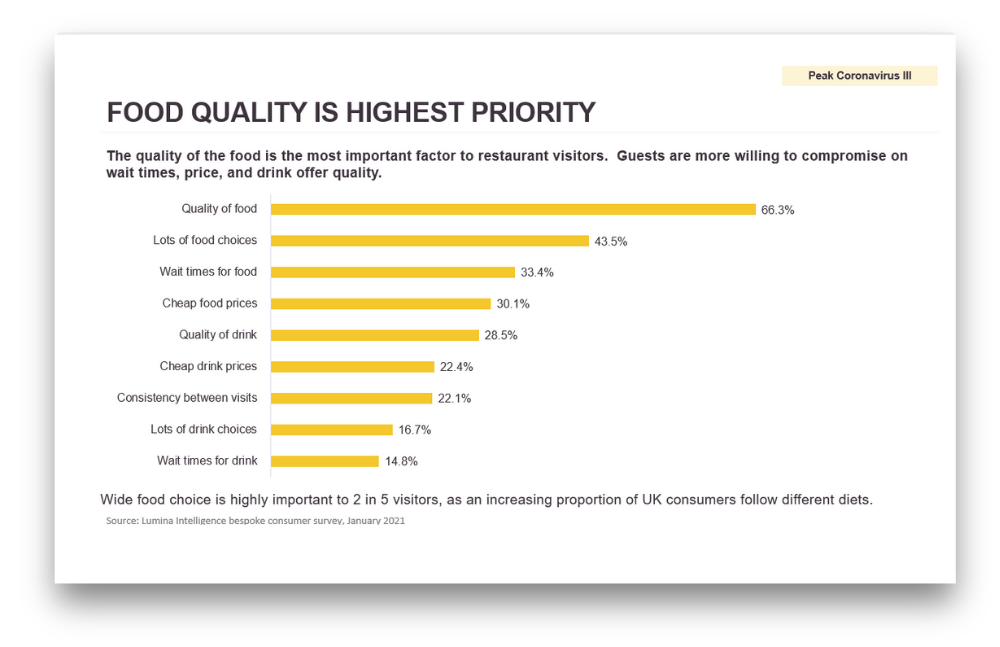 Peak Coronavirus III

FOOD QUALITY IS HIGHEST PRIORITY

The quality of the food is the most important factor to restaurant visitors. Guests are more willing to compromise on wait times, price, and drink offer quality.

Quality of food 66.3%
Lots of food choices 43.5%
Wait times for food 33.4%
Cheap food prices 30.1%
Quality of drink 28.5%
Cheap drink prices 22.4%
Consistency between visits 22.1%
Lots of drink choices 16.7%
Wait times for drink 14.8%

Wide food choice is highly important to 2 in 5 visitors, as an increasing proportion of UK consumers follow different diets.

Source: Lumina Intelligence bespoke consumer survey, January 2021